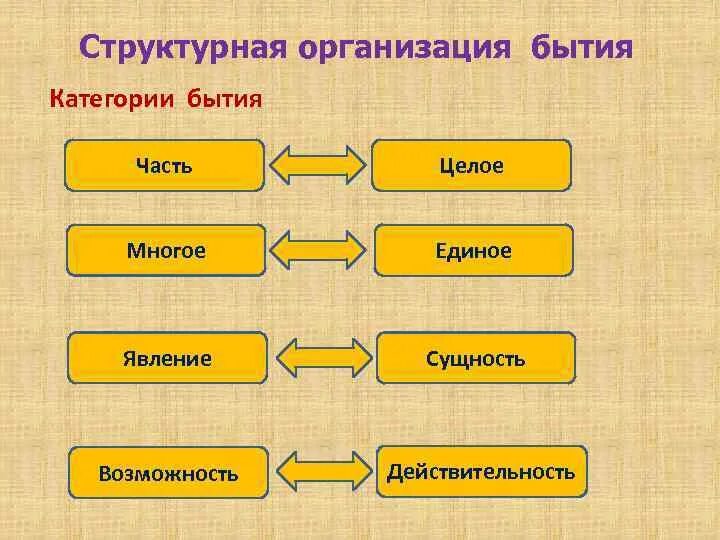 Структурная организация бытия

Категории бытия

Часть

Целое

Многое

Единое

Явление

Сущность

Возможность

Действительность